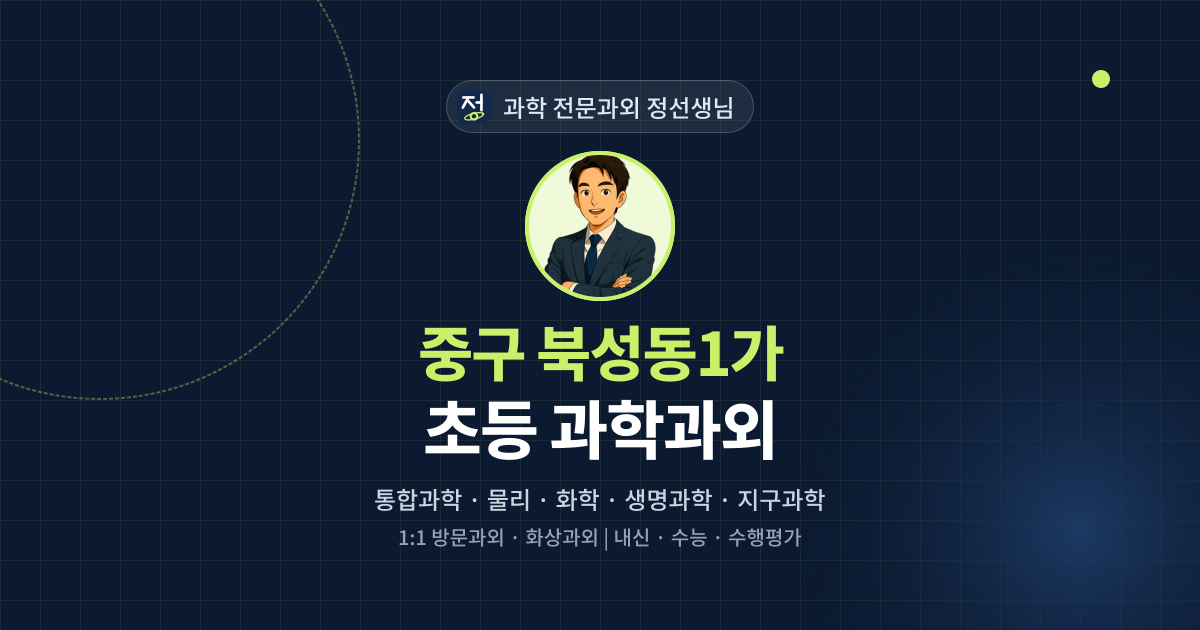 정 과학 전문과외 정선생님

중구 북성동1가
초등 과학과외

통합과학 · 물리 · 화학 · 생명과학 · 지구과학

1:1 방문과외 · 화상과외 | 내신 · 수능 · 수행평가